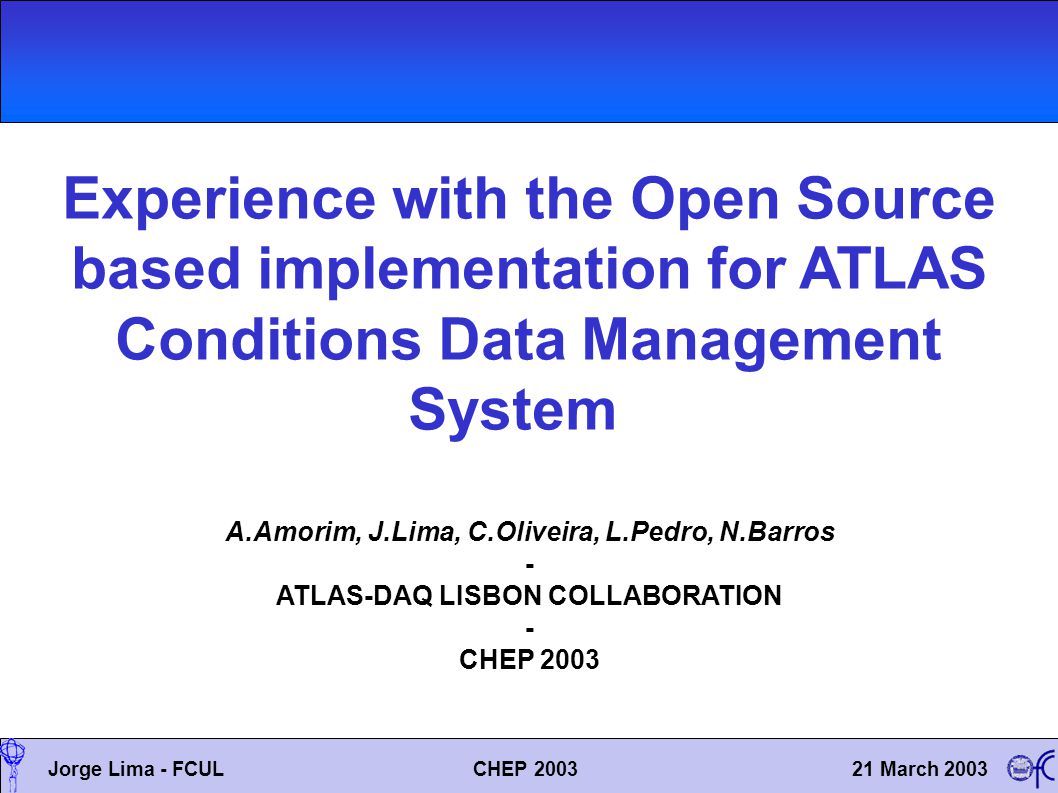 Experience with the Open Source based implementation for ATLAS Conditions Data Management System

A.Amorim, J.Lima, C.Oliveira, L.Pedro, N.Barros
-
ATLAS-DAQ LISBON COLLABORATION
-
CHEP 2003

Jorge Lima - FCUL CHEP 2003 21 March 2003